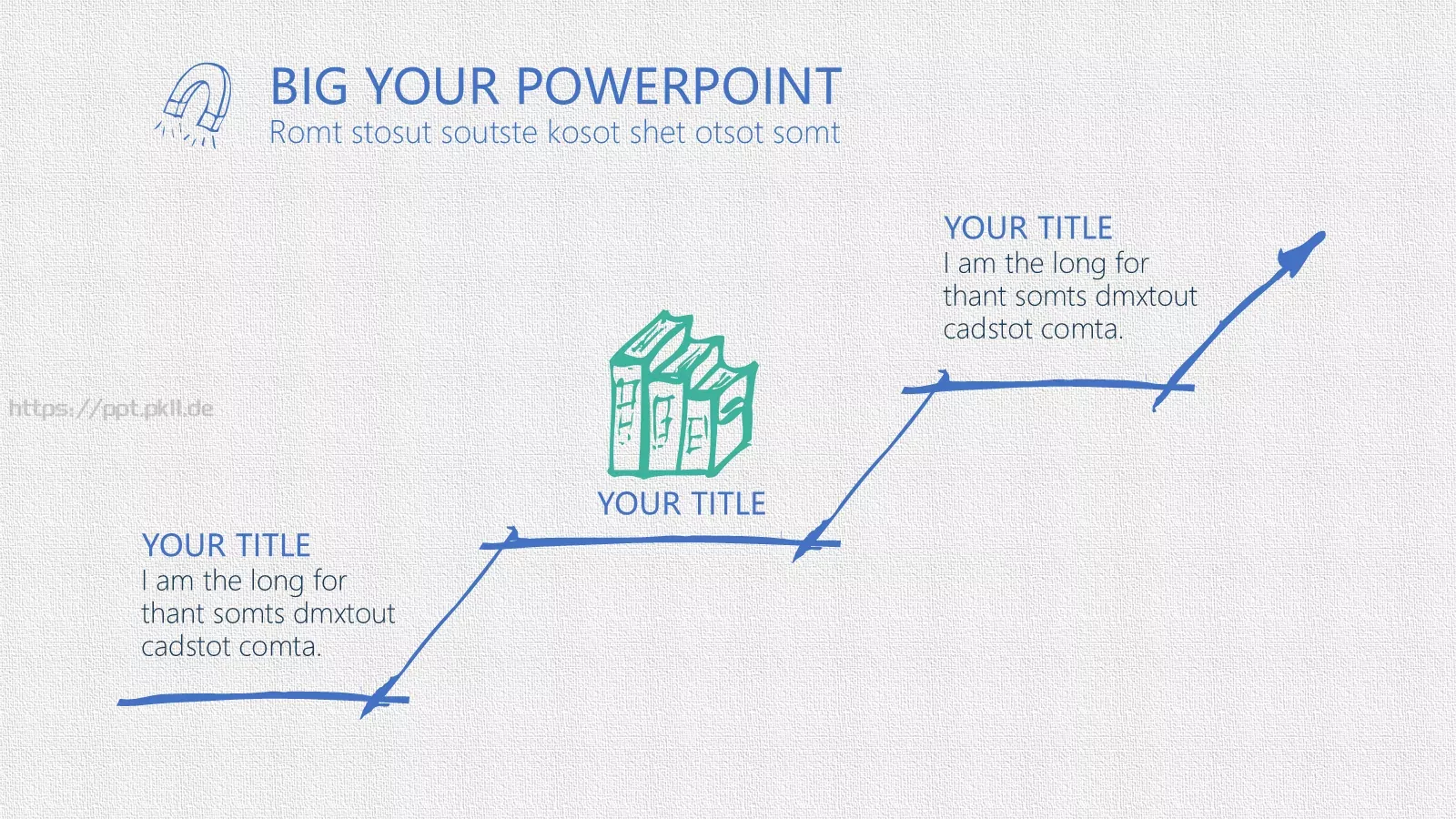 BIG YOUR POWERPOINT
Romt stosut soutste kosot shet otsot somt

YOUR TITLE
I am the long for thant somts dmxtout cadstot comta.

https://ppt.pkll.de

YOUR TITLE

YOUR TITLE
I am the long for thant somts dmxtout cadstot comta.